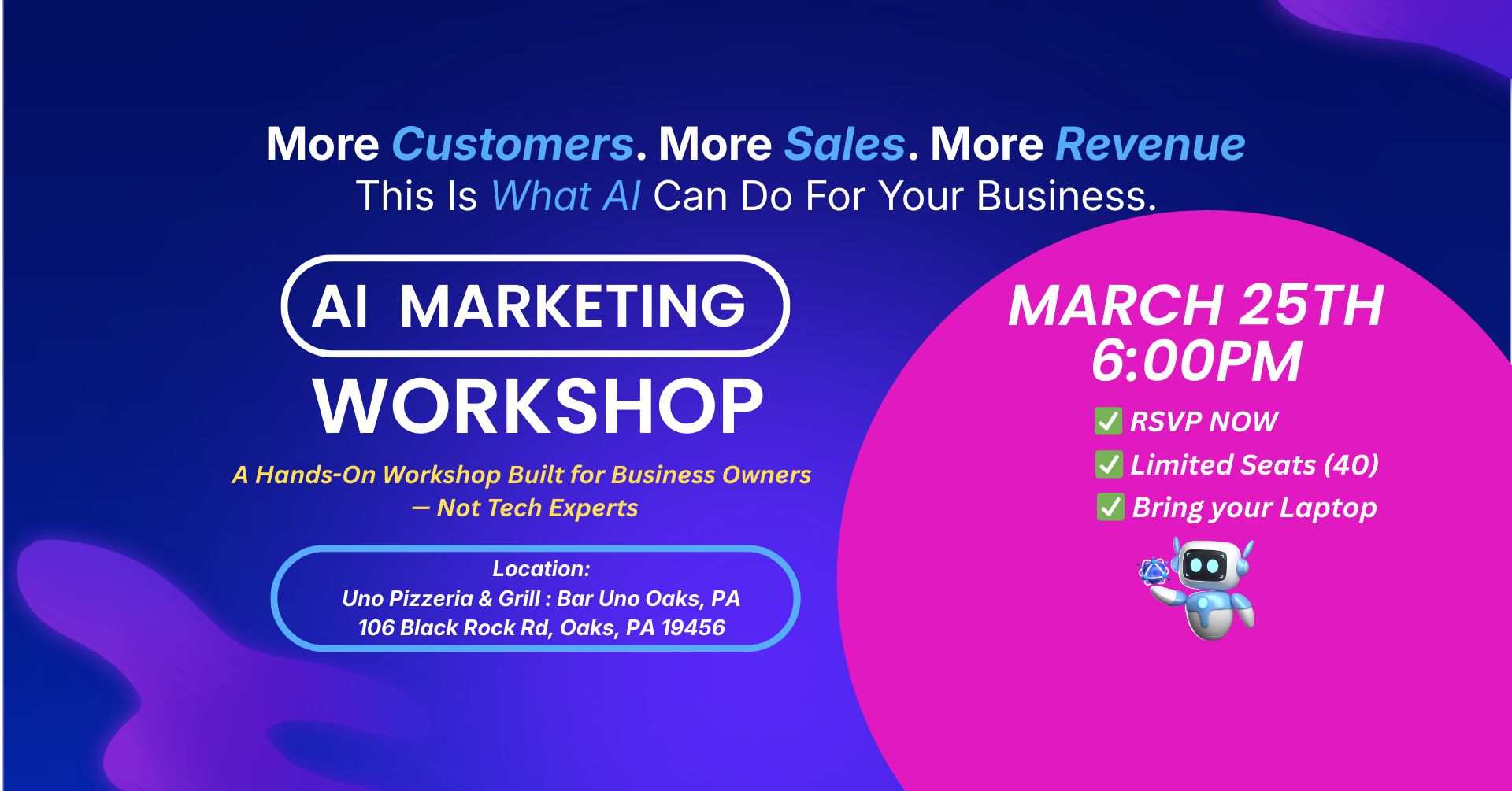 More Customers. More Sales. More Revenue
This Is What AI Can Do For Your Business.

AI MARKETING
WORKSHOP

A Hands-On Workshop Built for Business Owners — Not Tech Experts

Location:
Uno Pizzeria & Grill : Bar Uno Oaks, PA
106 Black Rock Rd, Oaks, PA 19456

MARCH 25TH
6:00PM

✅ RSVP NOW
✅ Limited Seats (40)
✅ Bring your Laptop